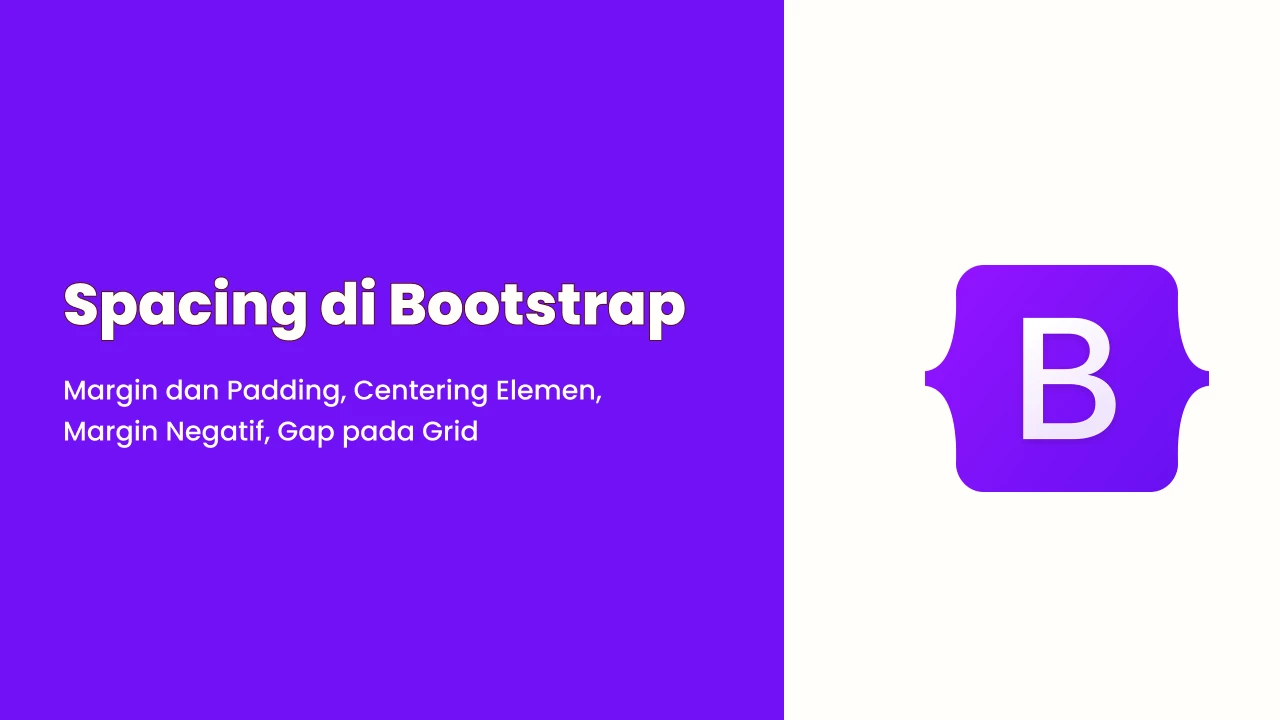 Spacing di Bootstrap

Margin dan Padding, Centering Elemen, Margin Negatif, Gap pada Grid

B